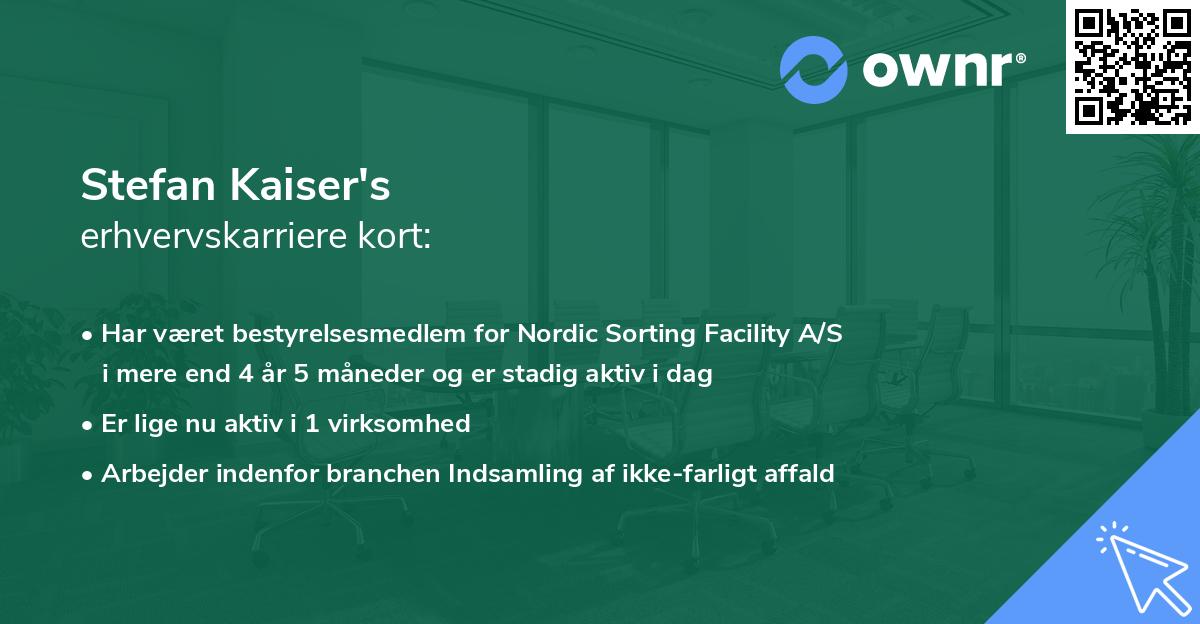 ownr®

Stefan Kaiser's
erhvervskarriere kort:

• Har været bestyrelsesmedlem for Nordic Sorting Facility A/S i mere end 4 år 5 måneder og er stadig aktiv i dag
• Er lige nu aktiv i 1 virksomhed
• Arbejder indenfor branchen Indsamling af ikke-farligt affald